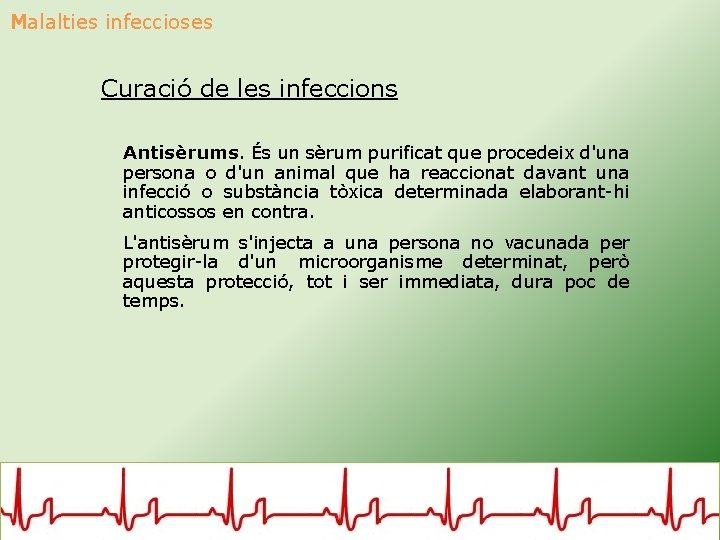 Malalties infeccioses

Curació de les infeccions

Antisèrums. És un sèrum purificat que procedeix d'una persona o d'un animal que ha reaccionat davant una infecció o substància tòxica determinada elaborant-hi anticossos en contra.

L'antisèrum s'injecta a una persona no vacunada per protegir-la d'un microorganisme determinat, però aquesta protecció, tot i ser immediata, dura poc de temps.